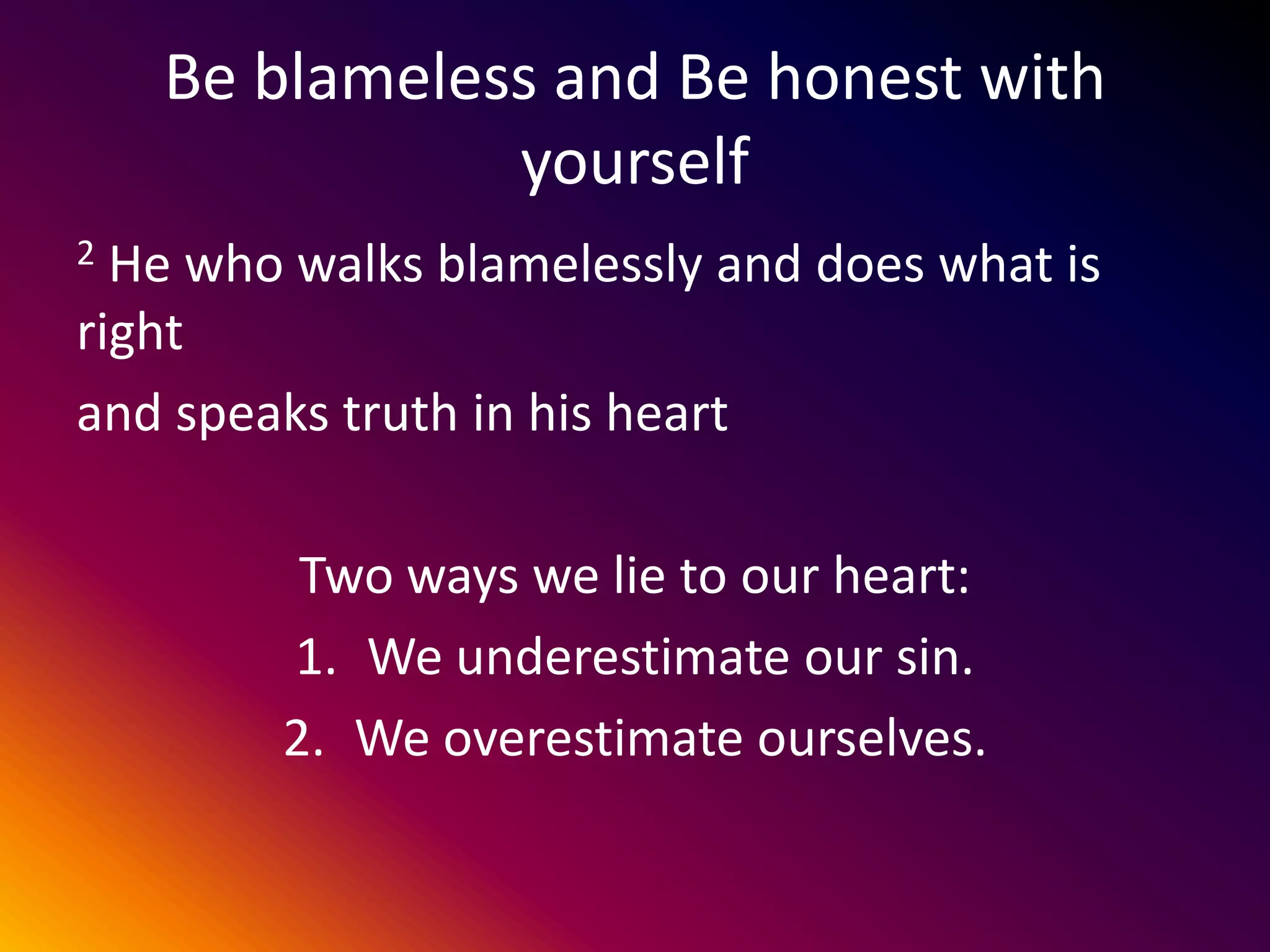 Be blameless and Be honest with yourself

$^2$ He who walks blamelessly and does what is right
and speaks truth in his heart

Two ways we lie to our heart:
1. We underestimate our sin.
2. We overestimate ourselves.